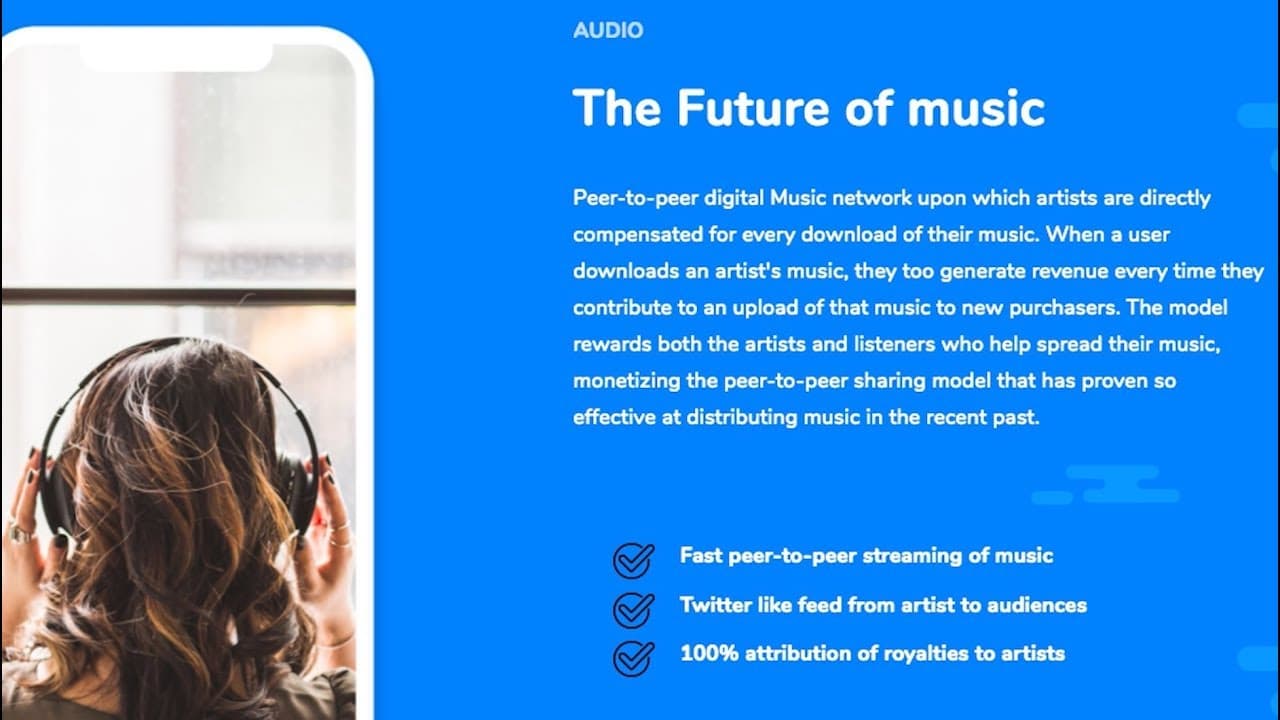 AUDIO

The Future of music

Peer-to-peer digital Music network upon which artists are directly compensated for every download of their music. When a user downloads an artist's music, they too generate revenue every time they contribute to an upload of that music to new purchasers. The model rewards both the artists and listeners who help spread their music, monetizing the peer-to-peer sharing model that has proven so effective at distributing music in the recent past.

Fast peer-to-peer streaming of music
Twitter like feed from artist to audiences
100% attribution of royalties to artists